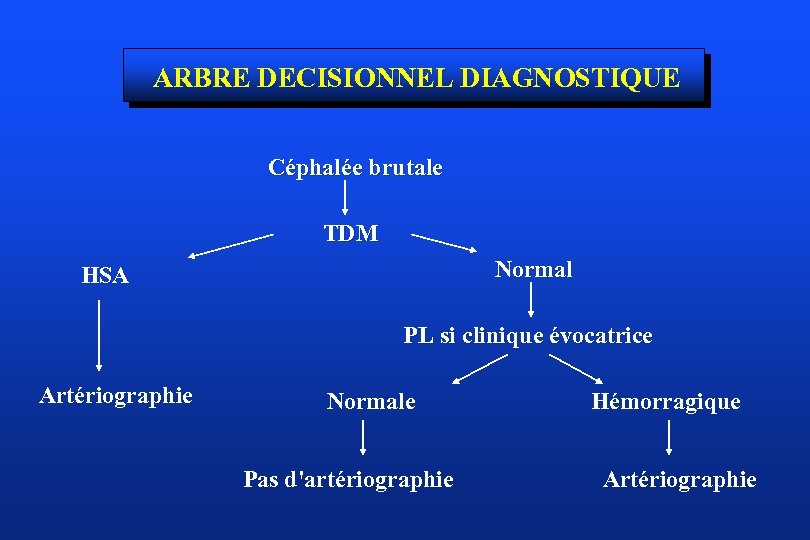 ARBRE DECISIONNEL DIAGNOSTIQUE

Céphalée brutale

TDM

HSA

Normal

PL si clinique évocatrice

Artériographie

Normale

Hémorragique

Pas d'artériographie

Artériographie